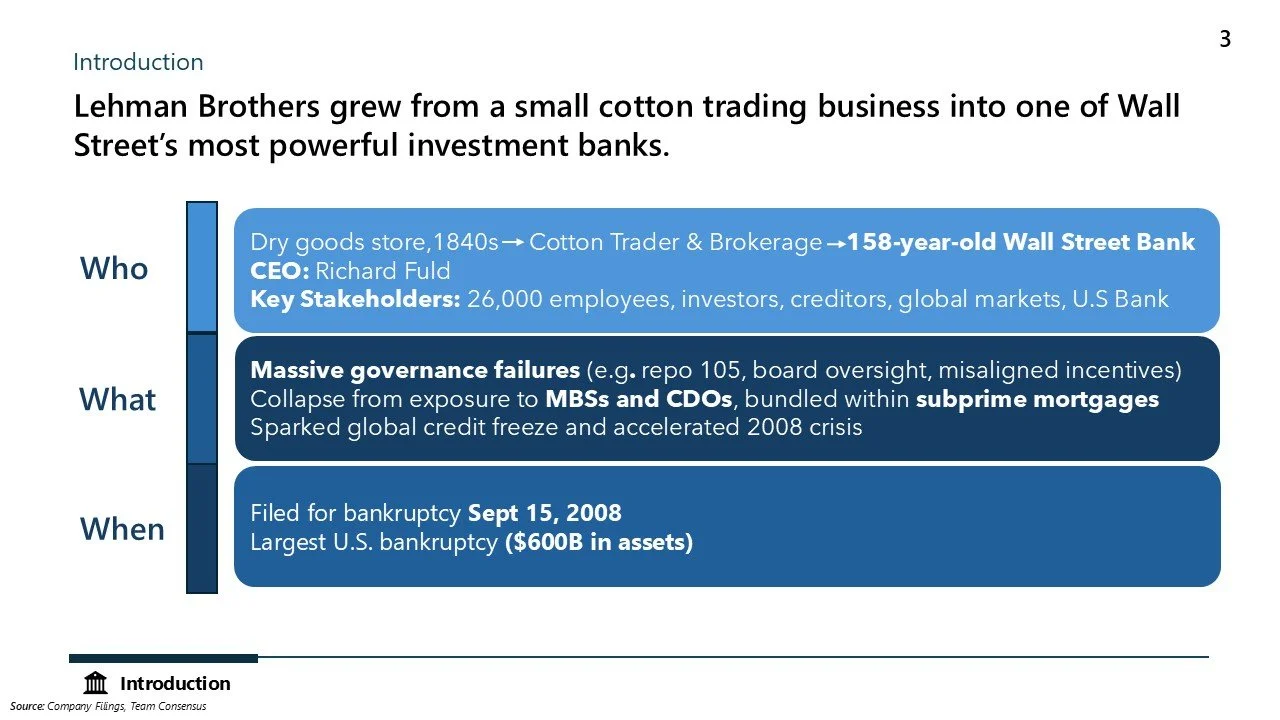 3

Introduction

Lehman Brothers grew from a small cotton trading business into one of Wall Street's most powerful investment banks.

Who

Dry goods store,1840s → Cotton Trader & Brokerage → 158-year-old Wall Street Bank
CEO: Richard Fuld
Key Stakeholders: 26,000 employees, investors, creditors, global markets, U.S Bank

What

Massive governance failures (e.g. repo 105, board oversight, misaligned incentives)
Collapse from exposure to MBSs and CDOs, bundled within subprime mortgages
Sparked global credit freeze and accelerated 2008 crisis

When

Filed for bankruptcy Sept 15, 2008
Largest U.S. bankruptcy ($600B in assets)

Introduction

Source: Company Filings, Team Consensus